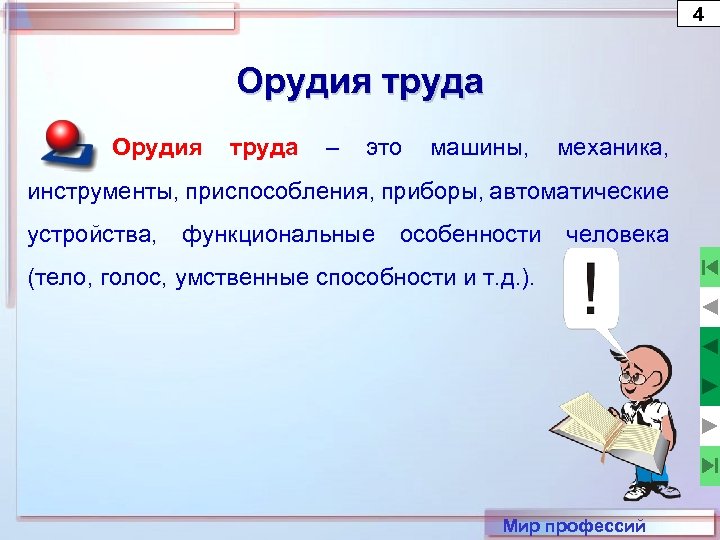 4

Орудия труда

Орудия труда – это машины, механика, инструменты, приспособления, приборы, автоматические устройства, функциональные особенности человека (тело, голос, умственные способности и т.д.).

!

Мир профессий